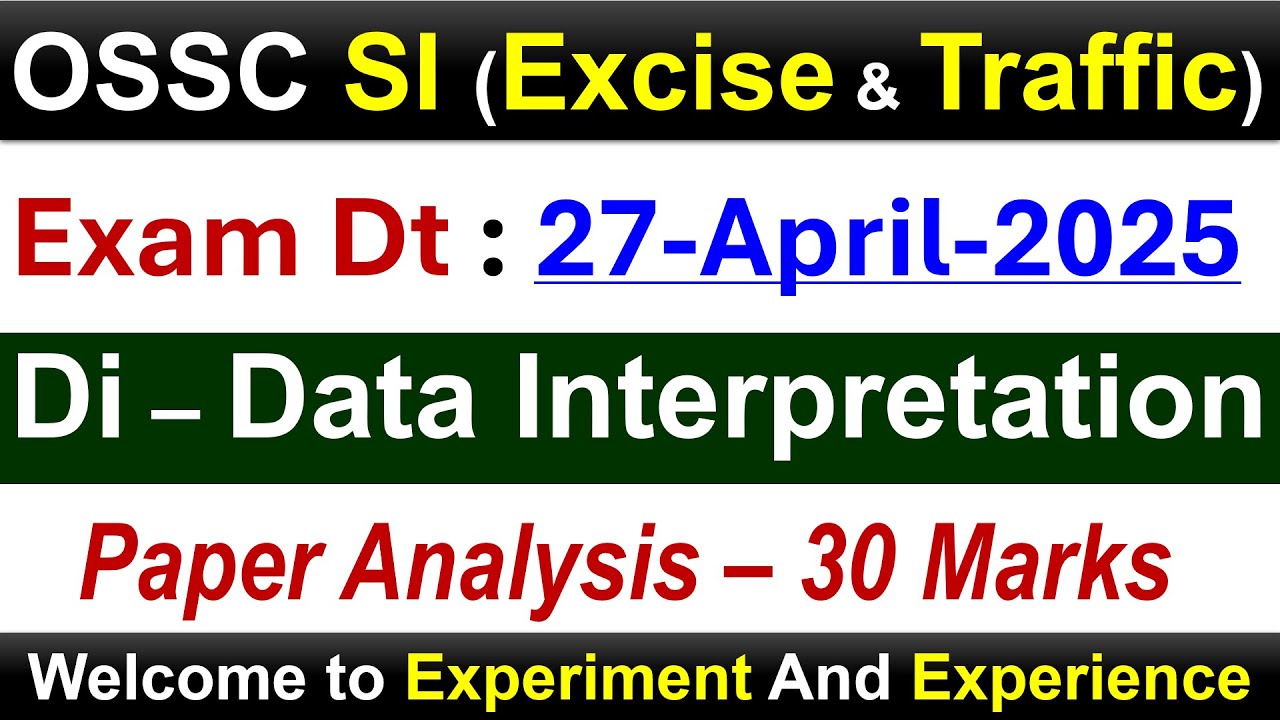 OSSC SI (Excise & Traffic)

Exam Dt : 27-April-2025

Di – Data Interpretation

Paper Analysis – 30 Marks

Welcome to Experiment And Experience